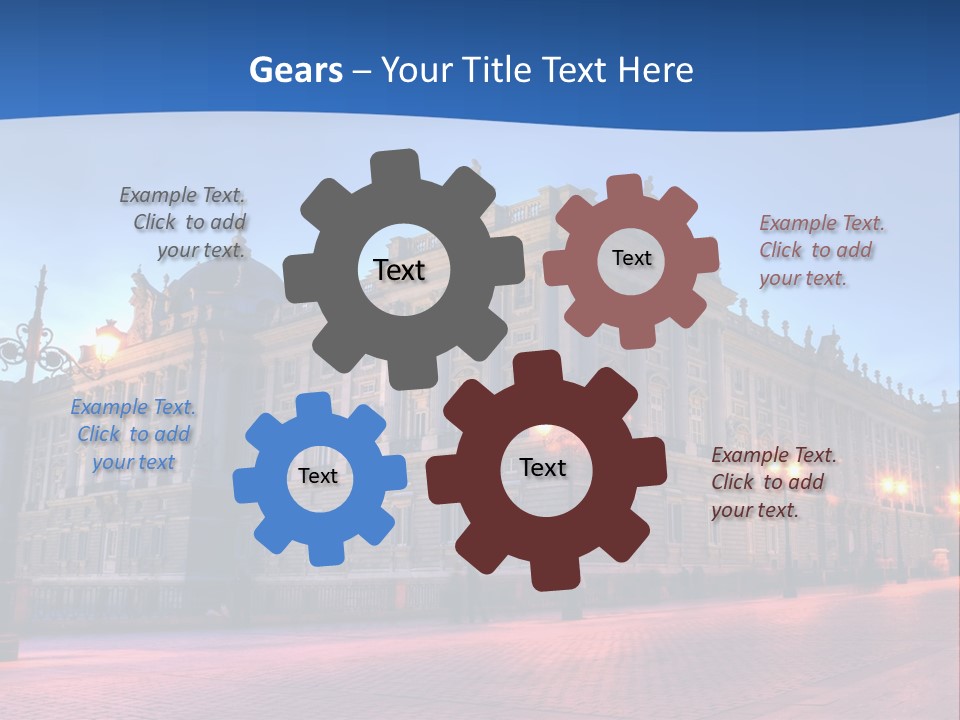 Gears – Your Title Text Here

Example Text. Click to add your text.

Text

Text

Example Text. Click to add your text.

Example Text. Click to add your text

Text

Text

Example Text. Click to add your text.